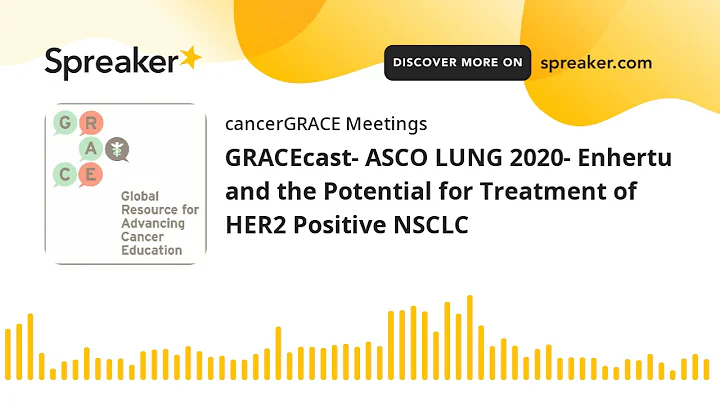 Spreaker

DISCOVER MORE ON spreaker.com

G R A C E

Global Resource for Advancing Cancer Education

cancerGRACE Meetings

GRACEcast- ASCO LUNG 2020- Enhertu and the Potential for Treatment of HER2 Positive NSCLC